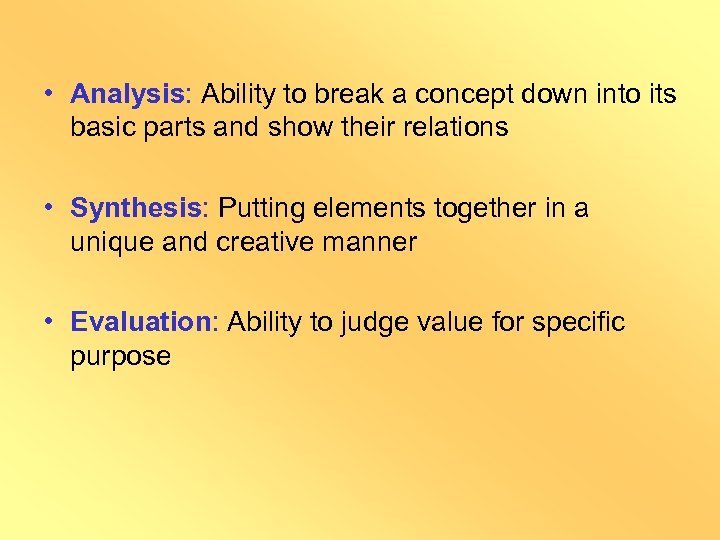 • Analysis: Ability to break a concept down into its basic parts and show their relations

• Synthesis: Putting elements together in a unique and creative manner

• Evaluation: Ability to judge value for specific purpose